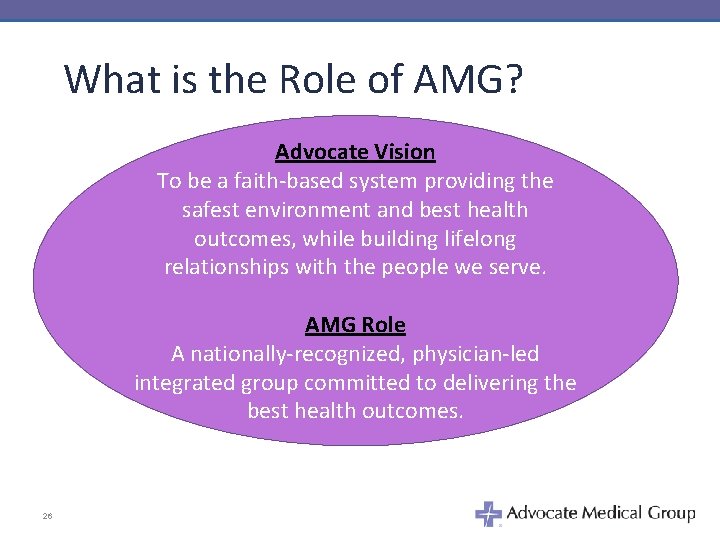 What is the Role of AMG?

Advocate Vision
To be a faith-based system providing the safest environment and best health outcomes, while building lifelong relationships with the people we serve.

AMG Role
A nationally-recognized, physician-led integrated group committed to delivering the best health outcomes.

26

Advocate Medical Group